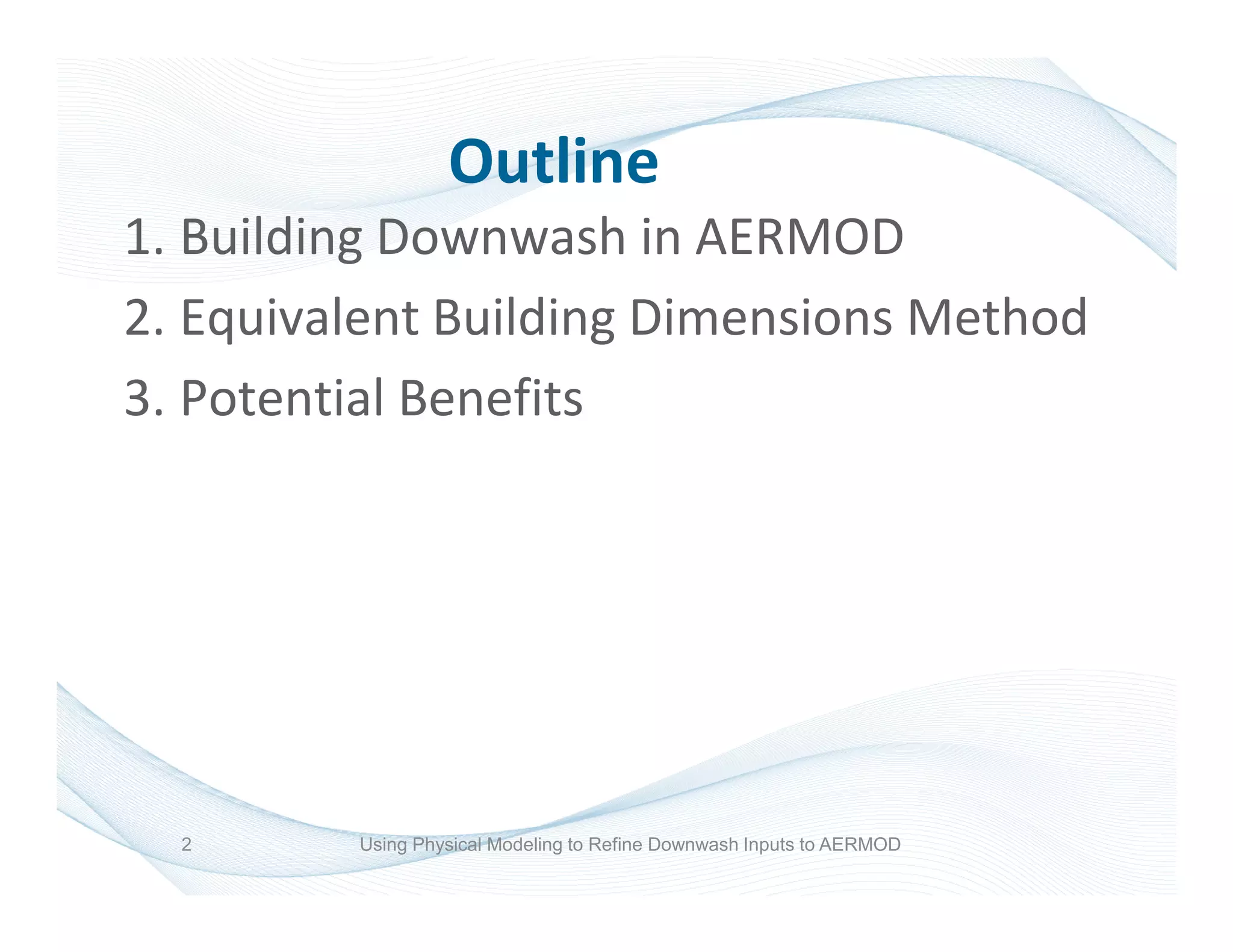 Outline

1. Building Downwash in AERMOD

2. Equivalent Building Dimensions Method

3. Potential Benefits

2

Using Physical Modeling to Refine Downwash Inputs to AERMOD